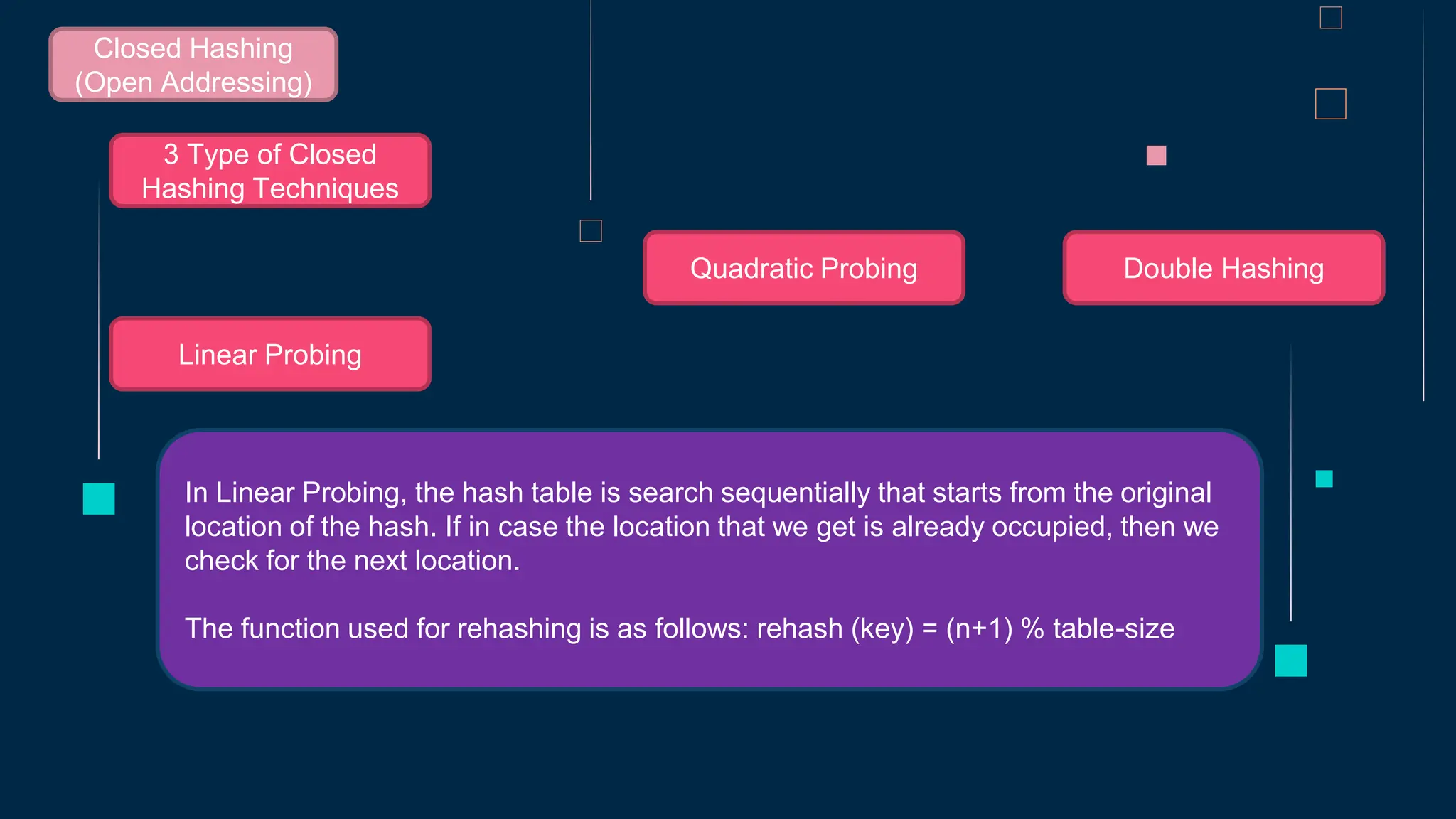 Closed Hashing (Open Addressing)

3 Type of Closed Hashing Techniques

Quadratic Probing

Double Hashing

Linear Probing

In Linear Probing, the hash table is search sequentially that starts from the original location of the hash. If in case the location that we get is already occupied, then we check for the next location.

The function used for rehashing is as follows: rehash (key) = (n+1) % table-size